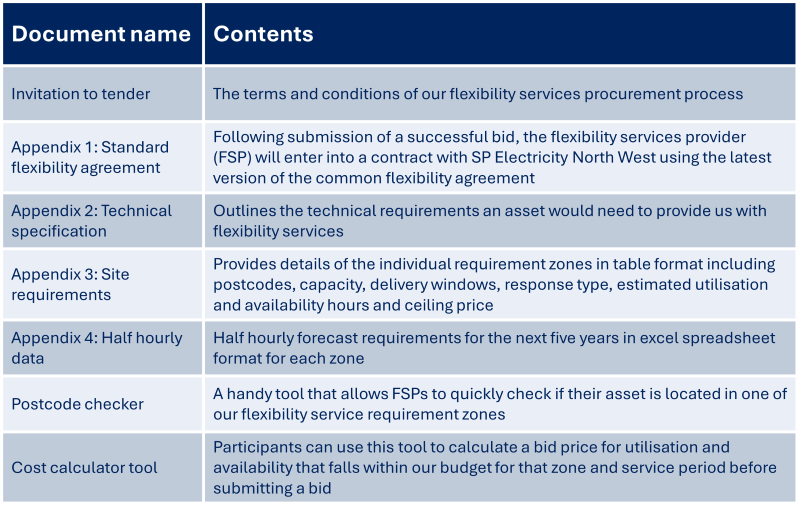 | Document name | Contents |
|---|---|
| Invitation to tender | The terms and conditions of our flexibility services procurement process |
| Appendix 1: Standard flexibility agreement | Following submission of a successful bid, the flexibility services provider (FSP) will enter into a contract with SP Electricity North West using the latest version of the common flexibility agreement |
| Appendix 2: Technical specification | Outlines the technical requirements an asset would need to provide us with flexibility services |
| Appendix 3: Site requirements | Provides details of the individual requirement zones in table format including postcodes, capacity, delivery windows, response type, estimated utilisation and availability hours and ceiling price |
| Appendix 4: Half hourly data | Half hourly forecast requirements for the next five years in excel spreadsheet format for each zone |
| Postcode checker | A handy tool that allows FSPs to quickly check if their asset is located in one of our flexibility service requirement zones |
| Cost calculator tool | Participants can use this tool to calculate a bid price for utilisation and availability that falls within our budget for that zone and service period before submitting a bid |